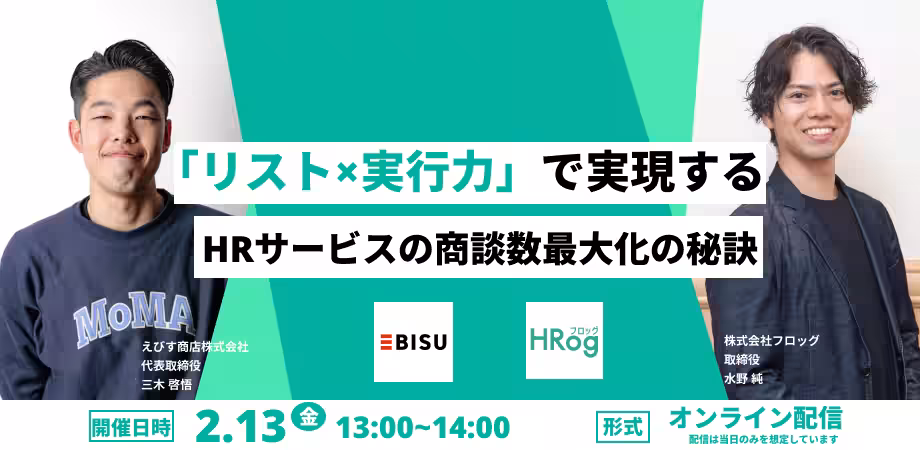 「リスト×実行力」で実現する

HRサービスの商談数最大化の秘訣

MoMA

えびす商店株式会社
代表取締役
三木 啓悟

EBISU

HRog フロッグ

株式会社フロッグ
取締役
水野 純

開催日時 2.13 金 13:00~14:00

形式 オンライン配信
配信は当日のみを想定しています